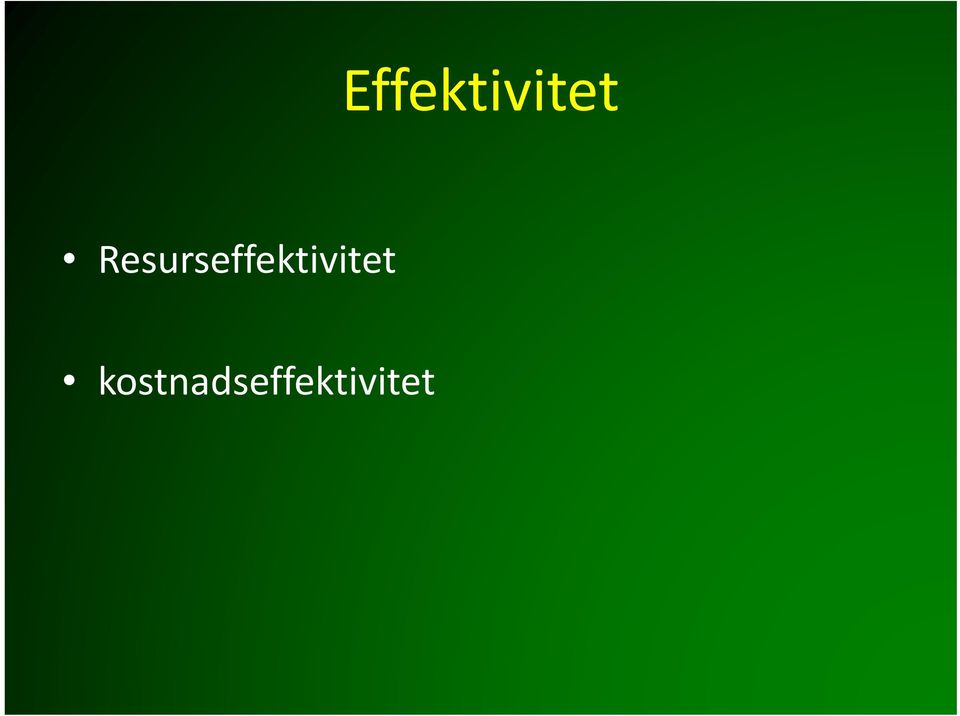 Effektivitet

• Resurseffektivitet

• kostnadseffektivitet